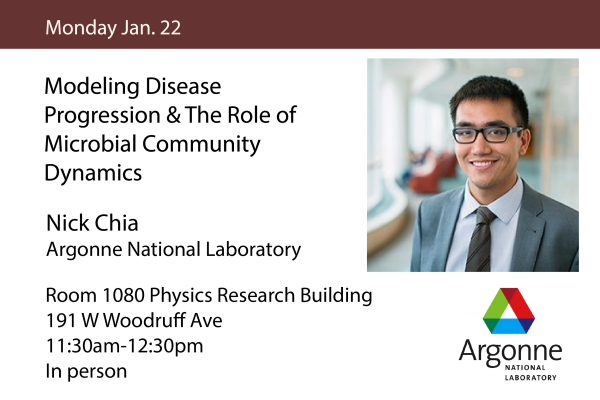 Monday Jan. 22

Modeling Disease Progression & The Role of Microbial Community Dynamics

Nick Chia
Argonne National Laboratory

Room 1080 Physics Research Building
191 W Woodruff Ave
11:30am-12:30pm
In person

Argonne
NATIONAL LABORATORY